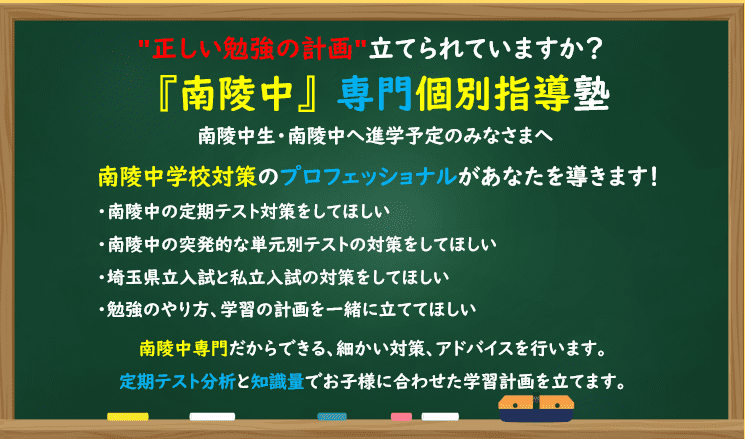 "正しい勉強の計画"立てられていますか？

『南陵中』専門個別指導塾

南陵中生・南陵中へ進学予定のみなさまへ

南陵中学校対策のプロフェッショナルがあなたを導きます！

・南陵中の定期テスト対策をしてほしい

・南陵中の突発的な単元別テストの対策をしてほしい

・埼玉県立入試と私立入試の対策をしてほしい

・勉強のやり方、学習の計画を一緒に立ててほしい

南陵中専門だからできる、細かい対策、アドバイスを行います。

定期テスト分析と知識量でお子様に合わせた学習計画を立てます。